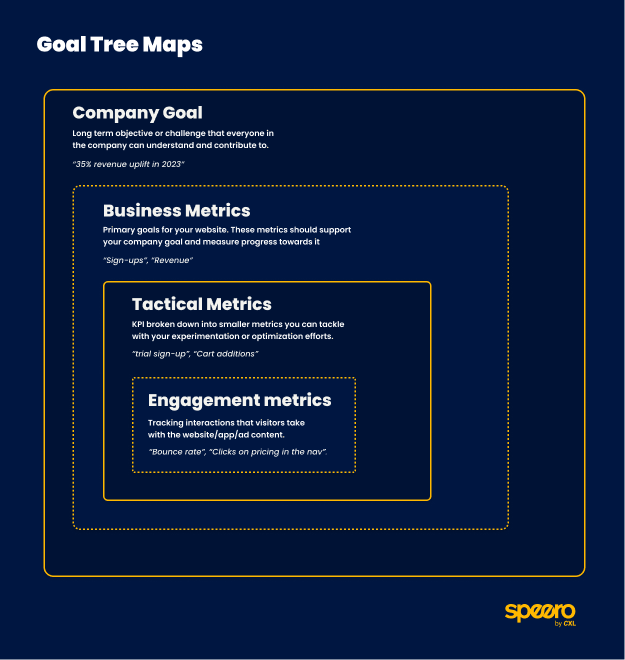 Goal Tree Maps

Company Goal

Long term objective or challenge that everyone in the company can understand and contribute to.

"35% revenue uplift in 2023"

Business Metrics

Primary goals for your website. These metrics should support your company goal and measure progress towards it

"Sign-ups", "Revenue"

Tactical Metrics

KPI broken down into smaller metrics you can tackle with your experimentation or optimization efforts.

"trial sign-up", "Cart additions"

Engagement metrics

Tracking interactions that visitors take with the website/app/ad content.

"Bounce rate", "Clicks on pricing in the nav".

speero
by CXL